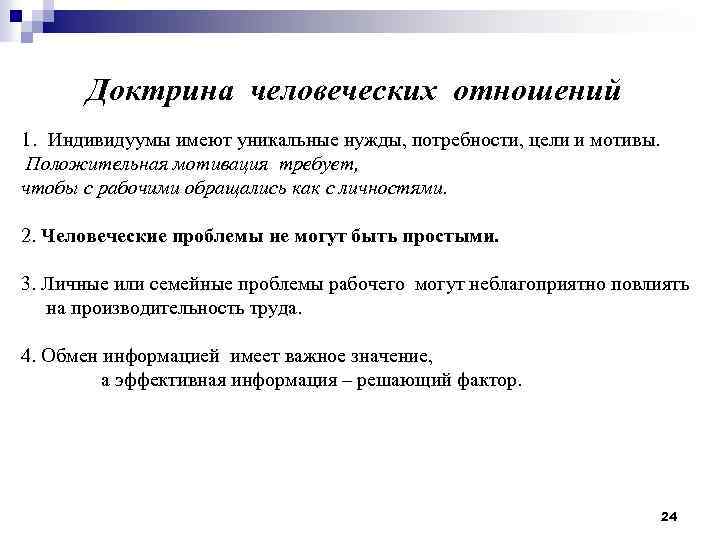 Доктрина человеческих отношений

1. Индивидуумы имеют уникальные нужды, потребности, цели и мотивы. Положительная мотивация требует, чтобы с рабочими обращались как с личностями.

2. Человеческие проблемы не могут быть простыми.

3. Личные или семейные проблемы рабочего могут неблагоприятно повлиять на производительность труда.

4. Обмен информацией имеет важное значение, а эффективная информация – решающий фактор.

24